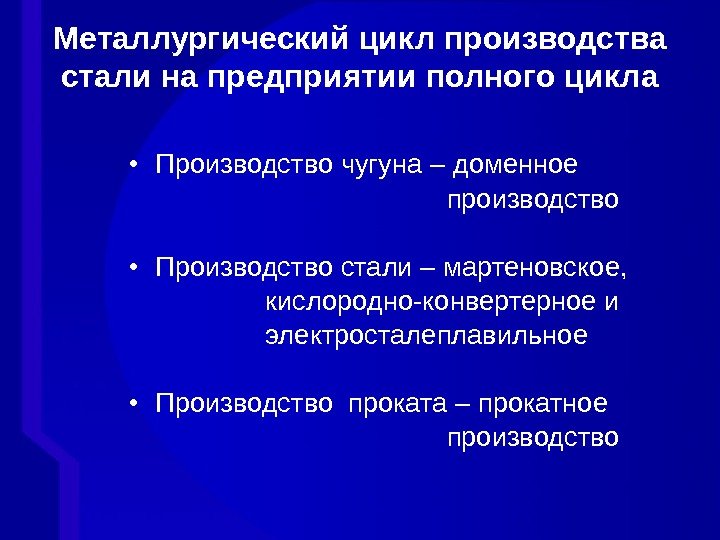 Металлургический цикл производства стали на предприятии полного цикла

• Производство чугуна – доменное производство

• Производство стали – мартеновское, кислородно-конвертерное и электросталеплавильное

• Производство проката – прокатное производство